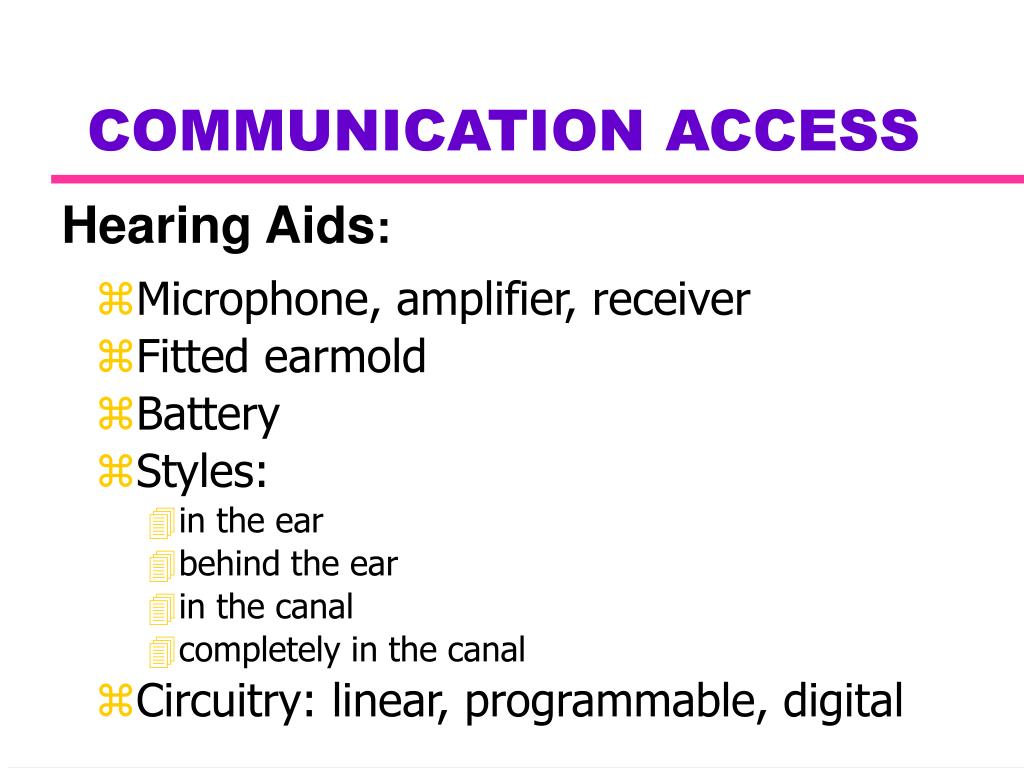 COMMUNICATION ACCESS

Hearing Aids:

Microphone, amplifier, receiver
Fitted earmold
Battery
Styles:
in the ear
behind the ear
in the canal
completely in the canal
Circuitry: linear, programmable, digital